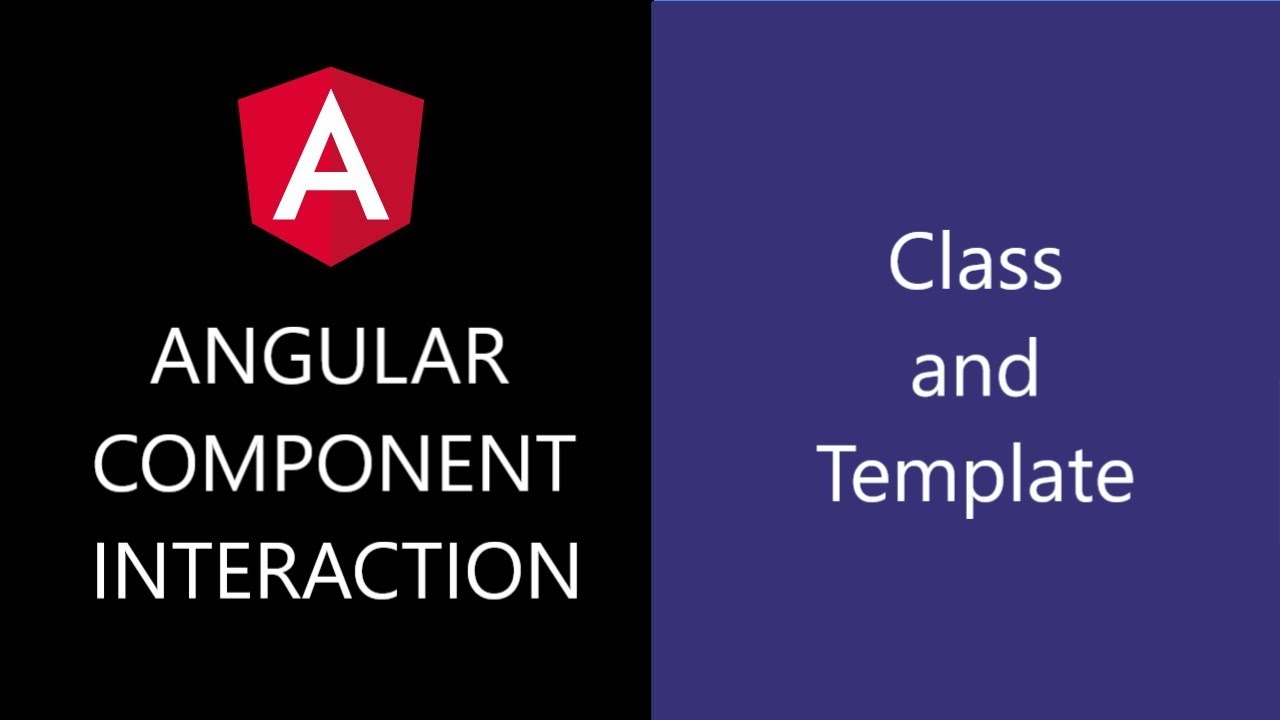 A

ANGULAR COMPONENT INTERACTION

Class and Template